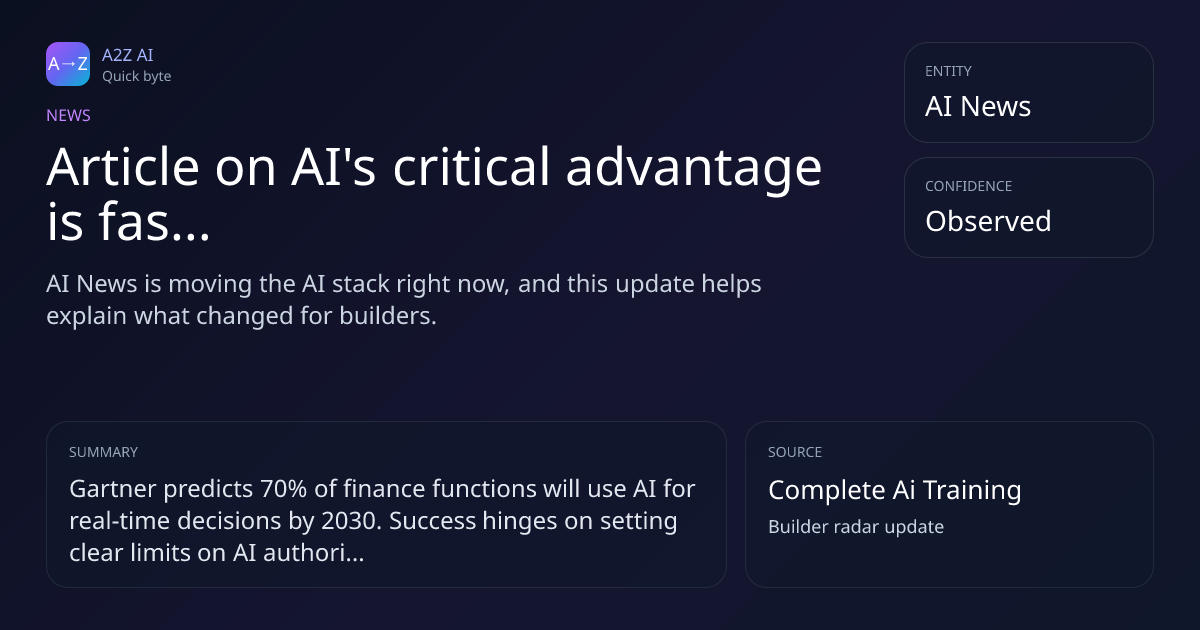 A→Z

A2Z AI
Quick byte

NEWS

Article on AI's critical advantage is fas...

AI News is moving the AI stack right now, and this update helps explain what changed for builders.

ENTITY
AI News

CONFIDENCE
Observed

SUMMARY
Gartner predicts 70% of finance functions will use AI for real-time decisions by 2030. Success hinges on setting clear limits on AI authori...

SOURCE
Complete Ai Training
Builder radar update